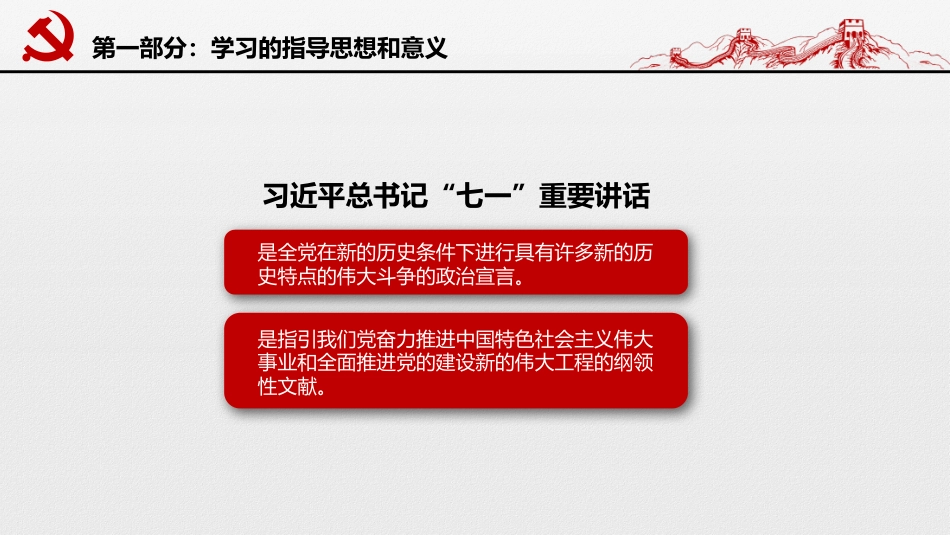 第一部分：学习的指导思想和意义

习近平总书记“七一”重要讲话

是全党在新的历史条件下进行具有许多新的历史特点的伟大斗争的政治宣言。

是指引我们党奋力推进中国特色社会主义伟大事业和全面推进党的建设新的伟大工程的纲领性文献。